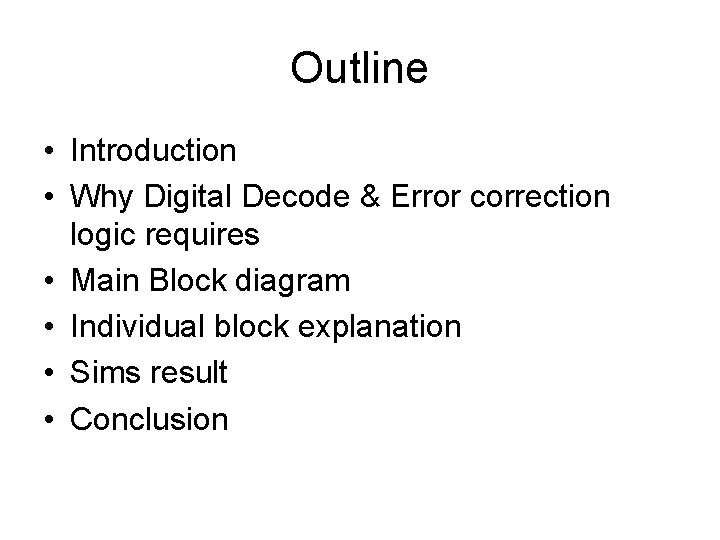 Outline

• Introduction
• Why Digital Decode & Error correction logic requires
• Main Block diagram
• Individual block explanation
• Sims result
• Conclusion